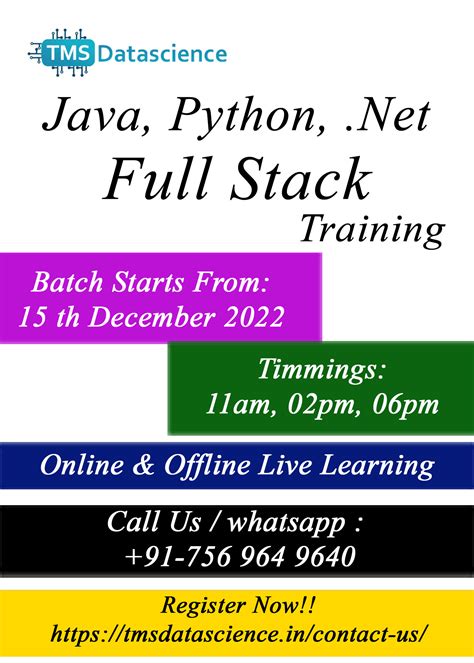 TMS Datascience

Java, Python, .Net
Full Stack
Training

Batch Starts From:
15 th December 2022

Timmings:
11am, 02pm, 06pm

Online & Offline Live Learning

Call Us / whatsapp :
+91-756 964 9640

Register Now!!
https://tmsdatascience.in/contact-us/